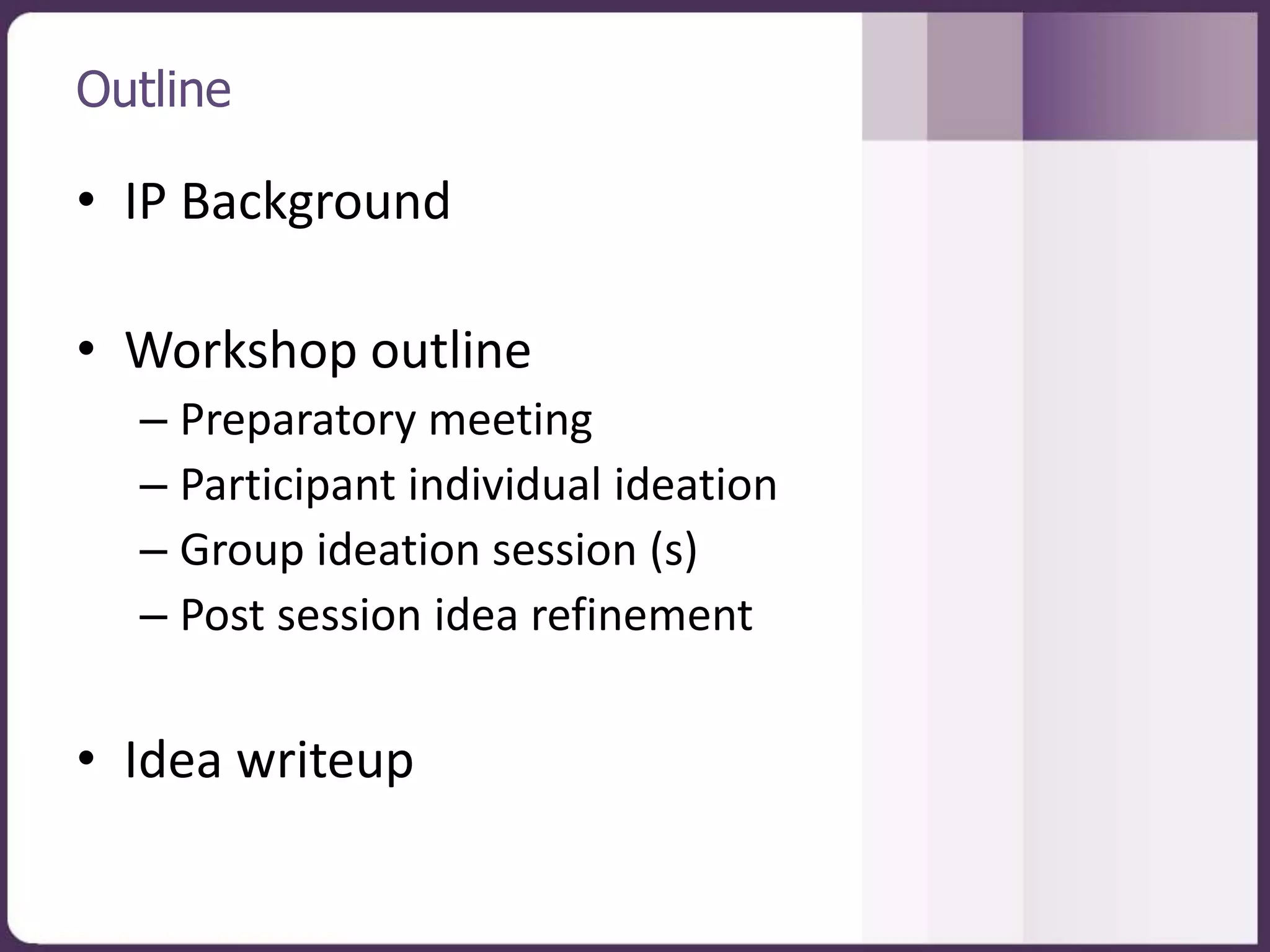 Outline

• IP Background

• Workshop outline
  – Preparatory meeting
  – Participant individual ideation
  – Group ideation session (s)
  – Post session idea refinement

• Idea writeup